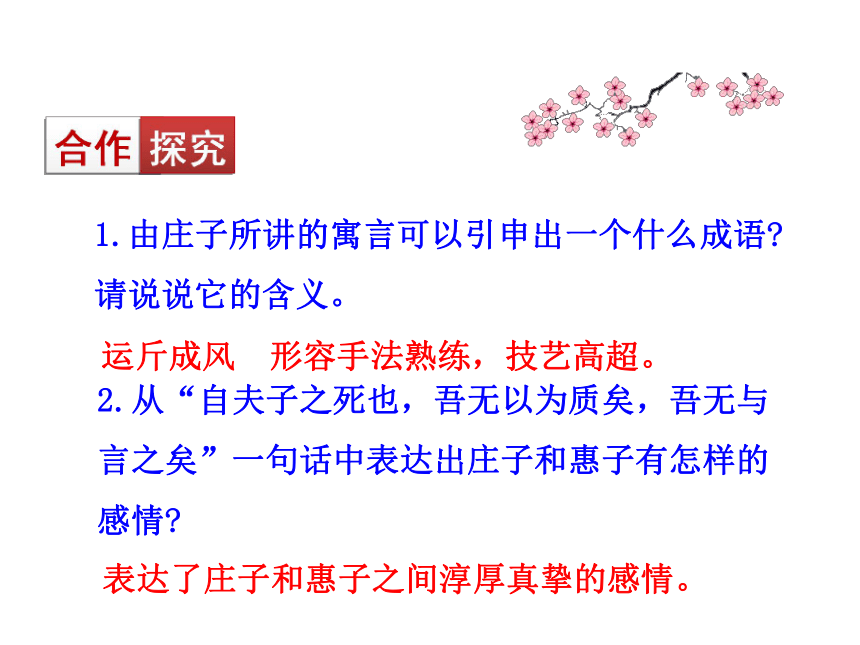 合作探究

1.由庄子所讲的寓言可以引申出一个什么成语?请说说它的含义。

运斤成风　形容手法熟练，技艺高超。

2.从“自夫子之死也，吾无以为质矣，吾无与言之矣”一句话中表达出庄子和惠子有怎样的感情?

表达了庄子和惠子之间淳厚真挚的感情。